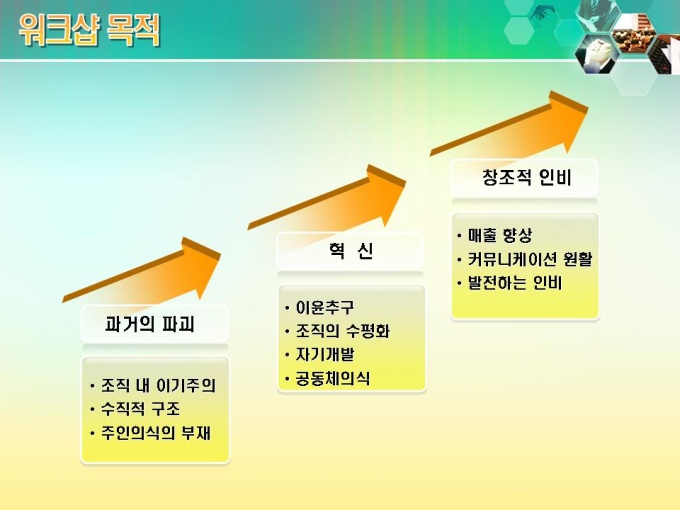 워크샵 목적

과거의 파괴

• 조직 내 이기주의
• 수직적 구조
• 주인의식의 부재

혁 신

• 이윤추구
• 조직의 수평화
• 자기개발
• 공동체의식

창조적 인비

• 매출 향상
• 커뮤니케이션 원활
• 발전하는 인비